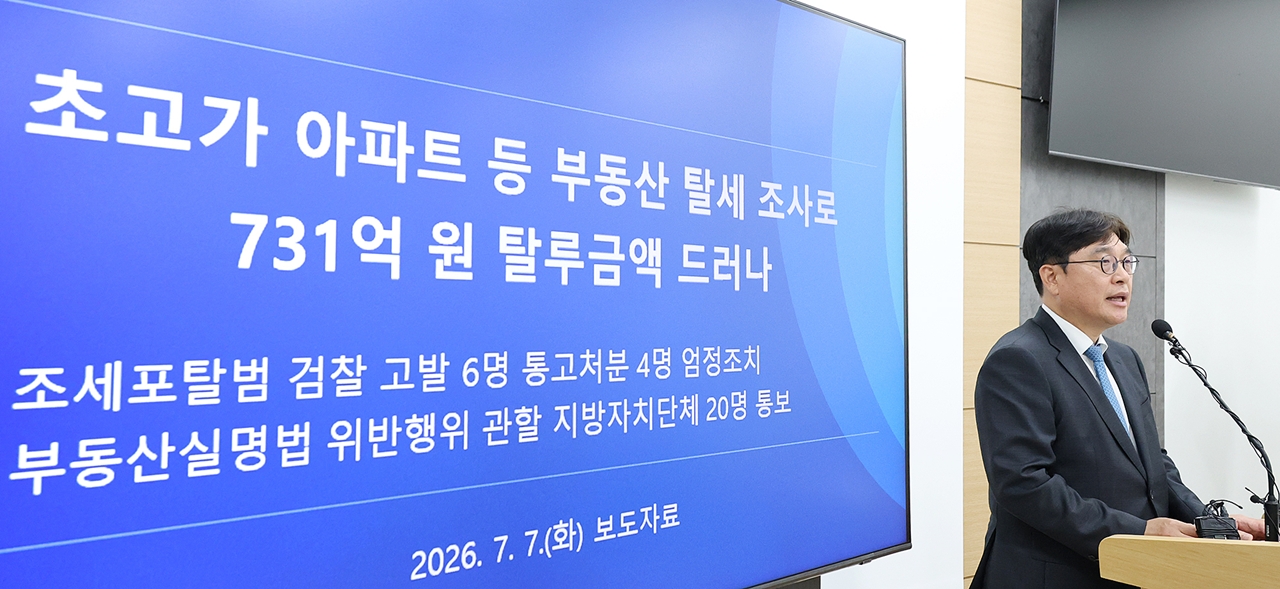 초고가 아파트 등 부동산 탈세 조사로
731억 원 탈루금액 드러나

조세포탈범 검찰 고발 6명 통고처분 4명 엄정조치
부동산실명법 위반행위 관할 지방자치단체 20명 통보

2026. 7. 7.(화) 보도자료